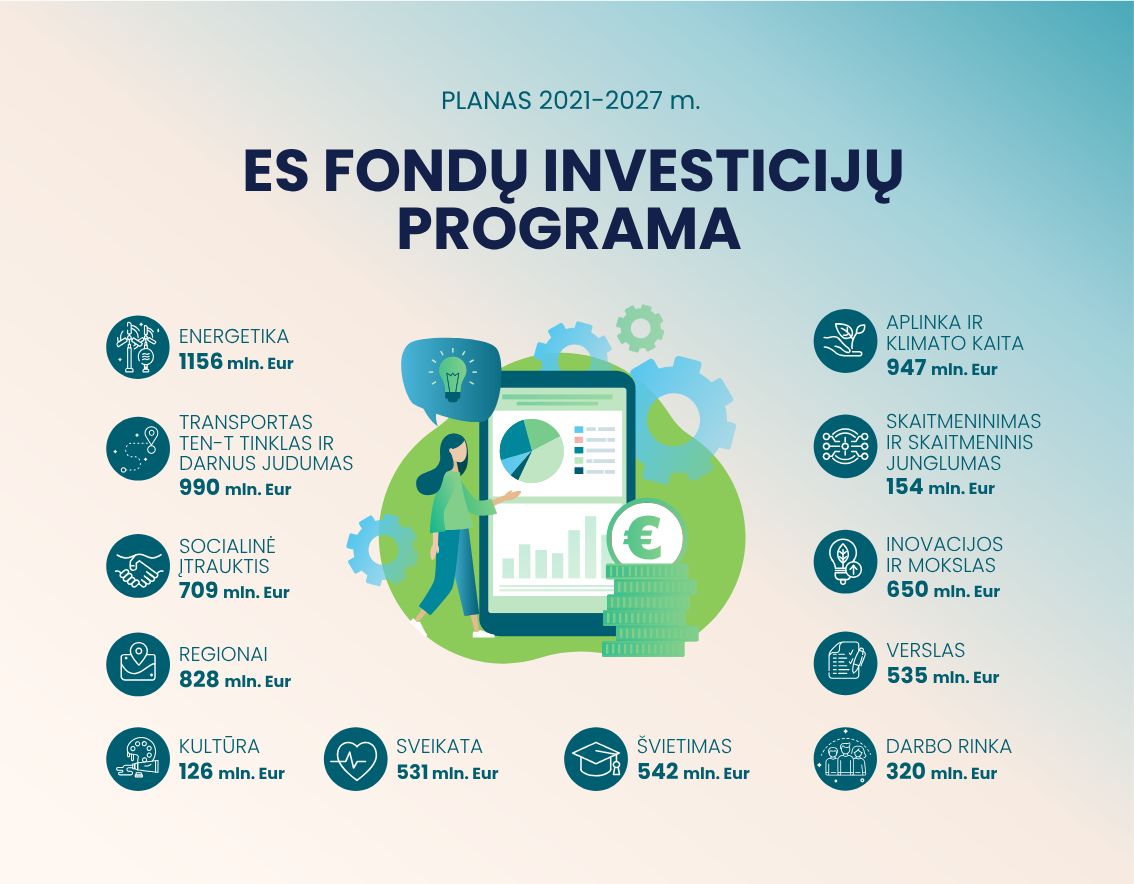 PLANAS 2021-2027 m.

ES FONDŲ INVESTICIJŲ PROGRAMA

ENERGETIKA
1156 mln. Eur

TRANSPORTAS TEN-T TINKLAS IR DARNUS JUDUMAS
990 mln. Eur

SOCIALINĖ ĮTRAUKTIS
709 mln. Eur

REGIONAI
828 mln. Eur

KULTŪRA
126 mln. Eur

SVEIKATA
531 mln. Eur

ŠVIETIMAS
542 mln. Eur

APLINKA IR KLIMATO KAITA
947 mln. Eur

SKAITMENINIMAS IR SKAITMENINIS JUNGLUMAS
154 mln. Eur

INOVACIJOS IR MOKSLAS
650 mln. Eur

VERSLAS
535 mln. Eur

DARBO RINKA
320 mln. Eur

€